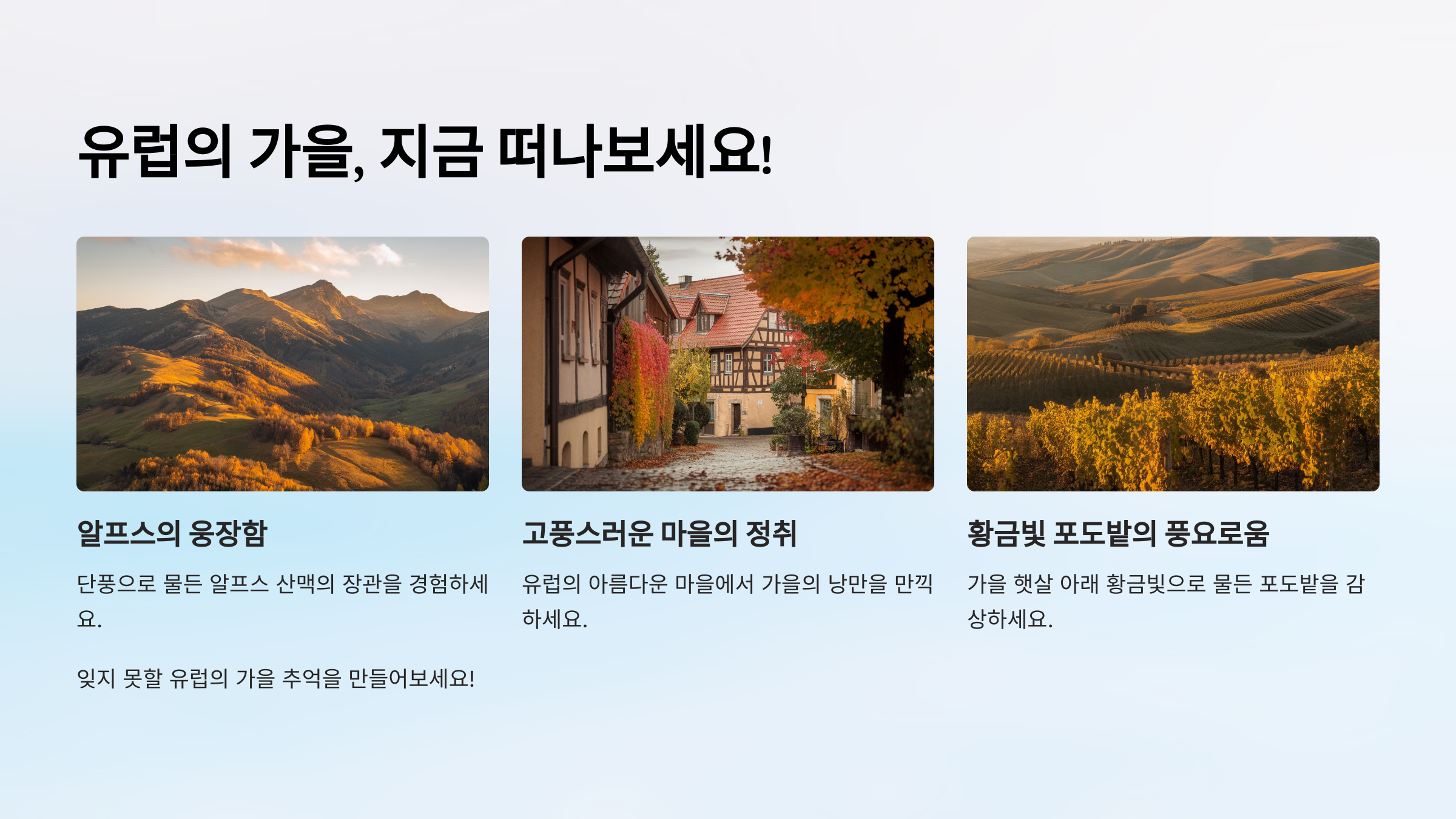 유럽의 가을, 지금 떠나보세요!

알프스의 웅장함

단풍으로 물든 알프스 산맥의 장관을 경험하세요.

고풍스러운 마을의 정취

유럽의 아름다운 마을에서 가을의 낭만을 만끽하세요.

황금빛 포도밭의 풍요로움

가을 햇살 아래 황금빛으로 물든 포도밭을 감상하세요.

잊지 못할 유럽의 가을 추억을 만들어보세요!